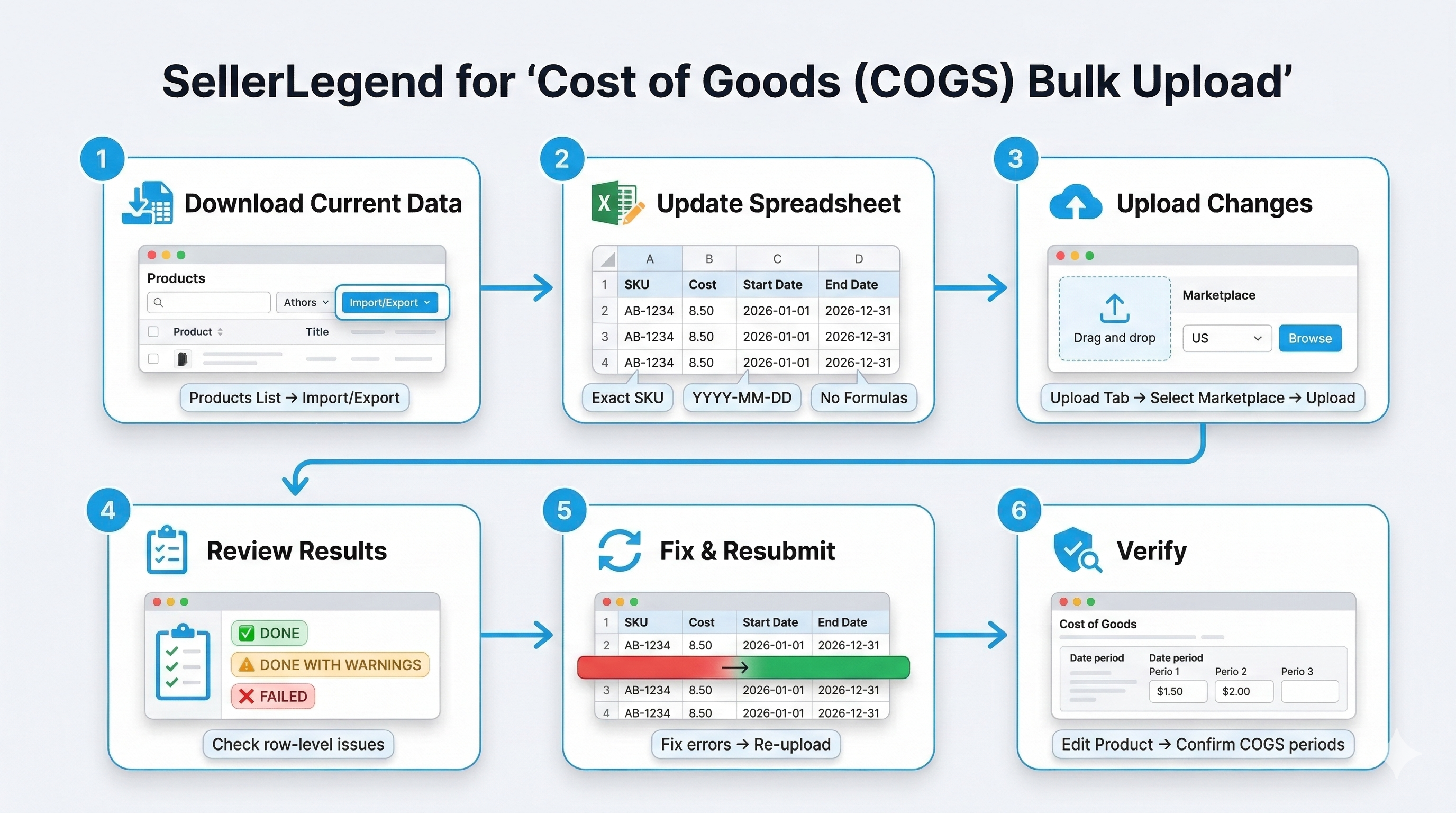 SellerLegend for 'Cost of Goods (COGS) Bulk Upload'

1
Download Current Data

Products
Athors
Import/Export
Product
Title

Products List → Import/Export

2
Update Spreadsheet

| | A | B | C | D |
|---|---|---|---|---|
| 1 | SKU | Cost | Start Date | End Date |
| 2 | AB-1234 | 8.50 | 2026-01-01 | 2026-12-31 |
| 3 | AB-1234 | 8.50 | 2026-01-01 | 2026-12-31 |
| 4 | AB-1234 | 8.50 | 2026-01-01 | 2026-12-31 |

Exact SKU
YYYY-MM-DD
No Formulas

3
Upload Changes

Drag and drop
Marketplace
US
Browse

Upload Tab → Select Marketplace → Upload

4
Review Results

DONE
DONE WITH WARNINGS
FAILED

Check row-level issues

5
Fix & Resubmit

| 1 | SKU | Cost | Start Date | End Date |
|---|---|---|---|---|
| 2 | AB-1234 | 8.50 | 2026-01-01 | 2026-12-31 |
| 3 | AB-1234 | 8.50 | 2026-01-01 | 2026-12-31 |
| 4 | AB-1234 | 8.50 | 2026-01-01 | 2026-12-31 |

Fix errors → Re-upload

6
Verify

Cost of Goods
Date period
Date period
Perio 1
Perio 2
Perio 3
$1.50
$2.00

Edit Product → Confirm COGS periods